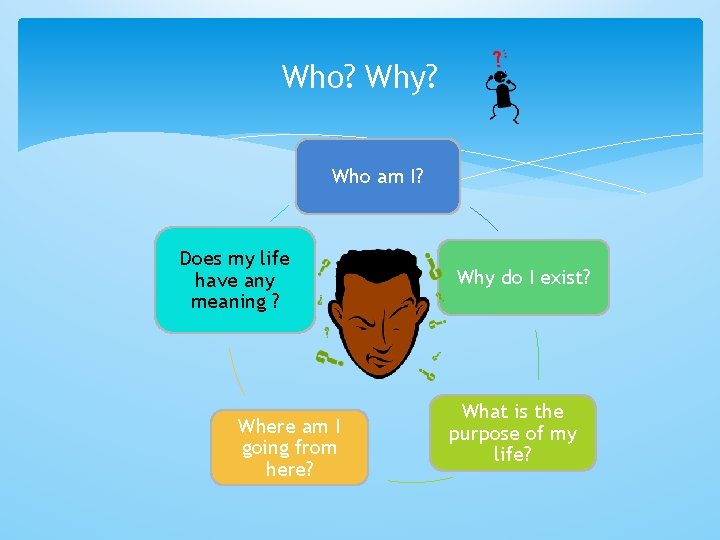 Who? Why?

Who am I?

Why do I exist?

What is the purpose of my life?

Where am I going from here?

Does my life have any meaning ?